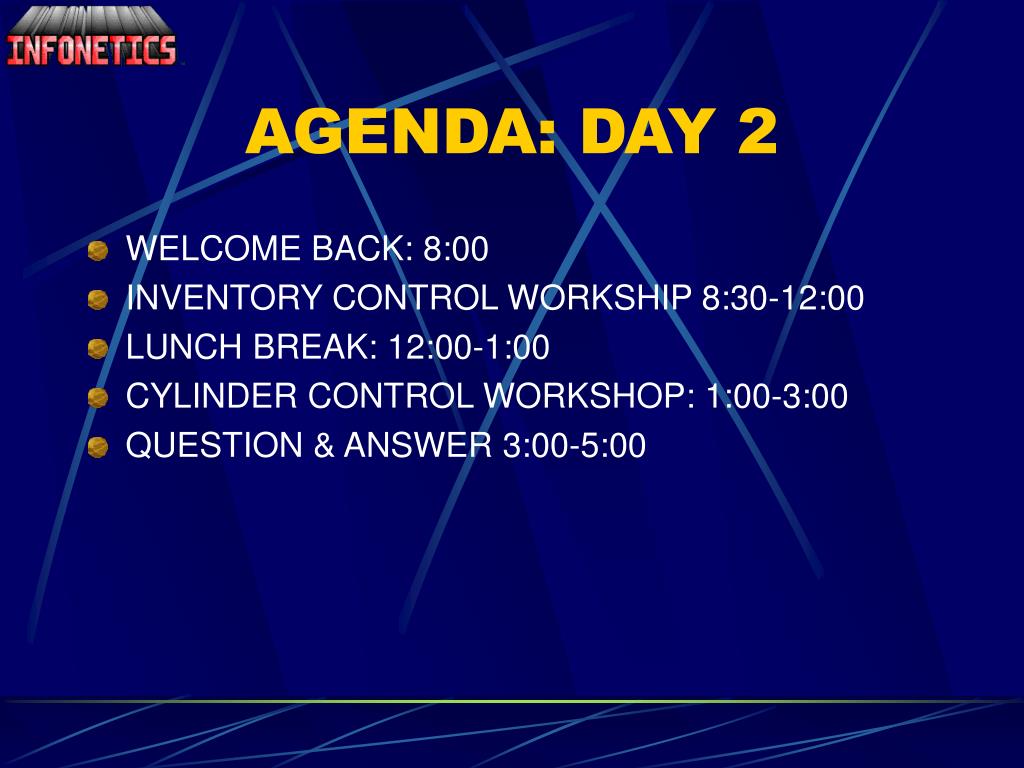 INFONETICS

AGENDA: DAY 2

WELCOME BACK: 8:00
INVENTORY CONTROL WORKSHIP 8:30-12:00
LUNCH BREAK: 12:00-1:00
CYLINDER CONTROL WORKSHOP: 1:00-3:00
QUESTION & ANSWER 3:00-5:00